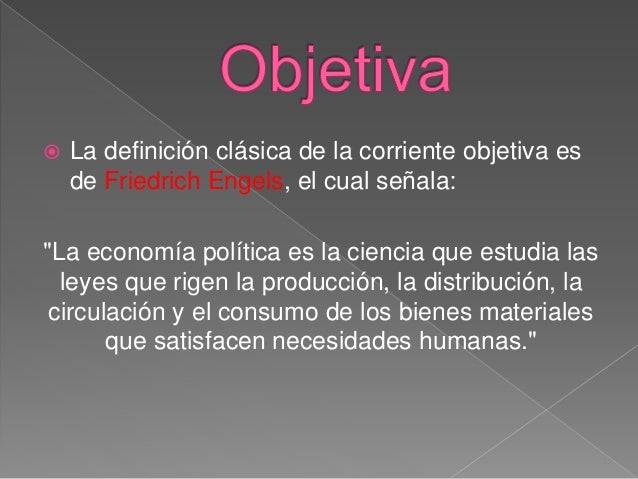 Objetiva

La definición clásica de la corriente objetiva es de Friedrich Engels, el cual señala:

"La economía política es la ciencia que estudia las leyes que rigen la producción, la distribución, la circulación y el consumo de los bienes materiales que satisfacen necesidades humanas."